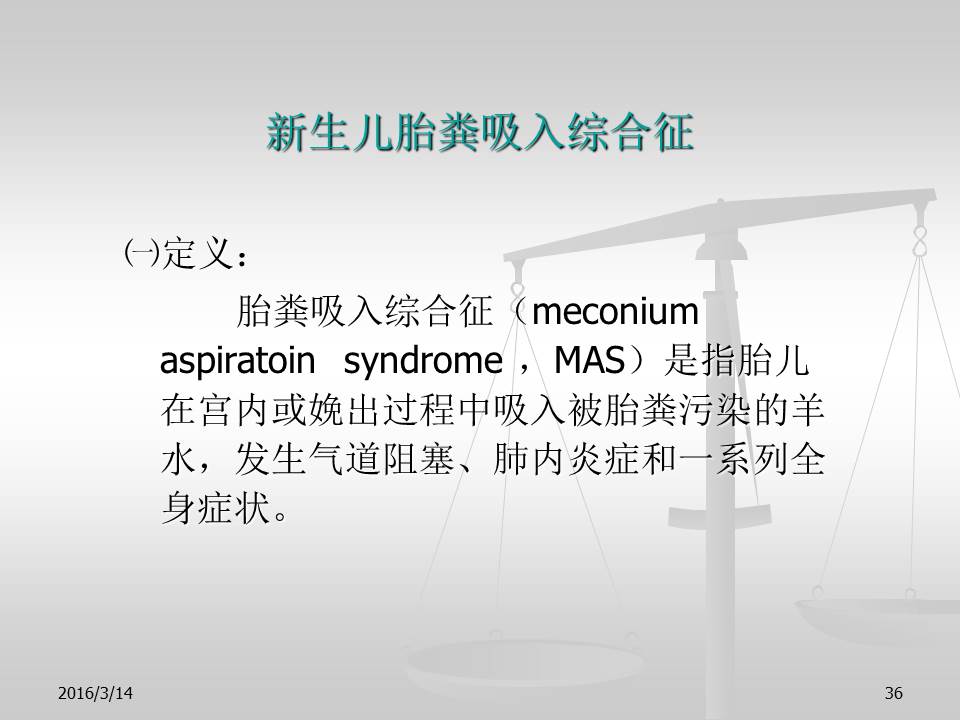 新生儿胎粪吸入综合征

㈠定义：

胎粪吸入综合征（meconium aspiratoin syndrome，MAS）是指胎儿在宫内或娩出过程中吸入被胎粪污染的羊水，发生气道阻塞、肺内炎症和一系列全身症状。

2016/3/14

36